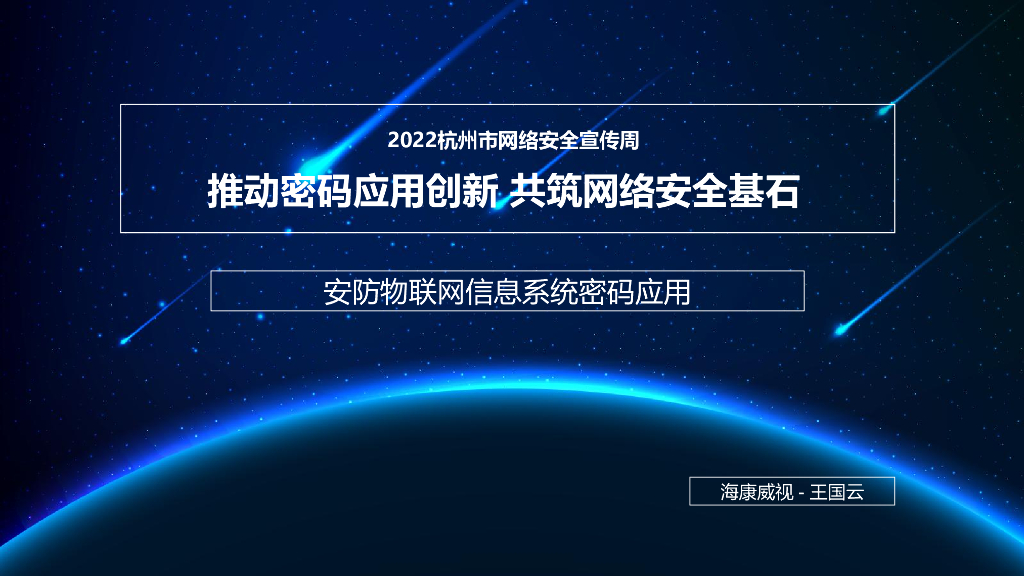 2022杭州市网络安全宣传周

推动密码应用创新 共筑网络安全基石

安防物联网信息系统密码应用

海康威视 - 王国云